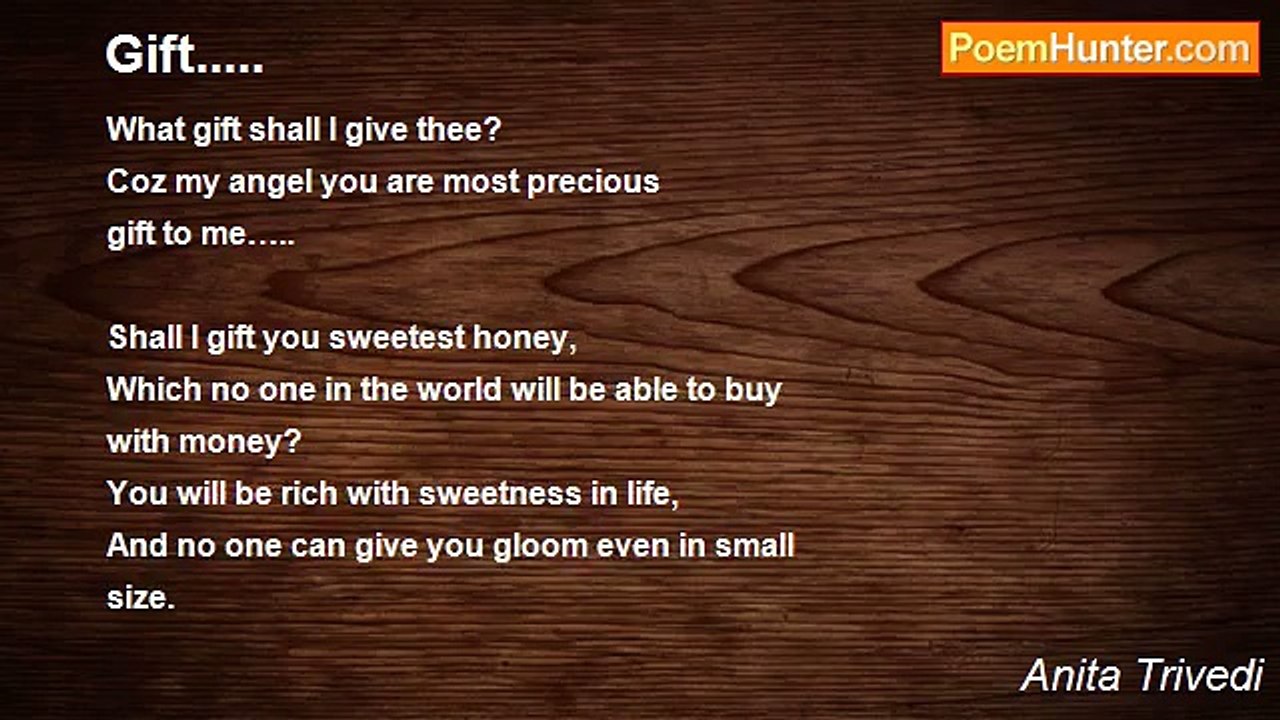 Gift.....

PoemHunter.com

What gift shall I give thee?
Coz my angel you are most precious
gift to me…..

Shall I gift you sweetest honey,
Which no one in the world will be able to buy
with money?
You will be rich with sweetness in life,
And no one can give you gloom even in small
size.

Anita Trivedi